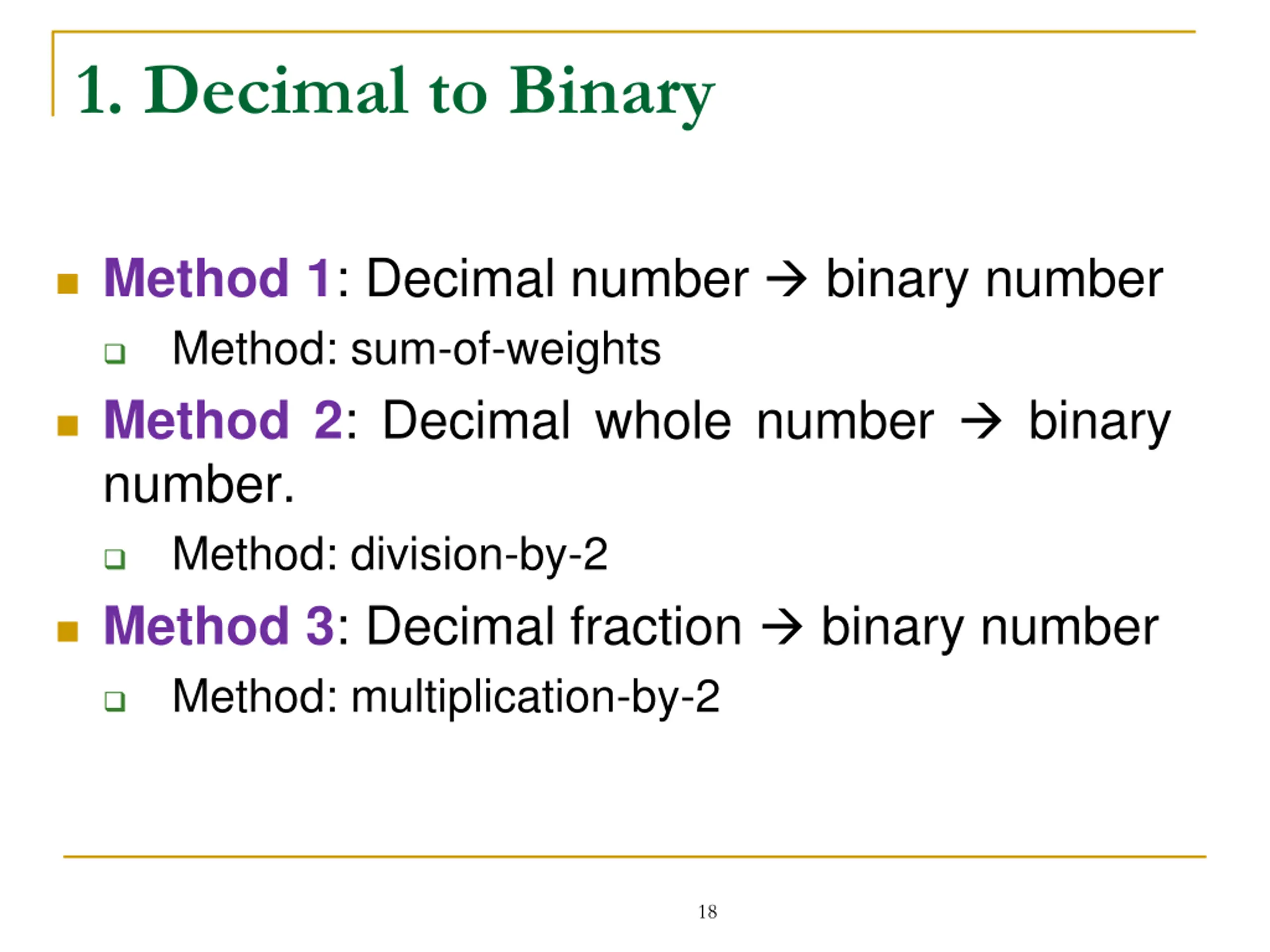 1. Decimal to Binary

Method 1: Decimal number → binary number

Method: sum-of-weights

Method 2: Decimal whole number → binary number.

Method: division-by-2

Method 3: Decimal fraction → binary number

Method: multiplication-by-2

18